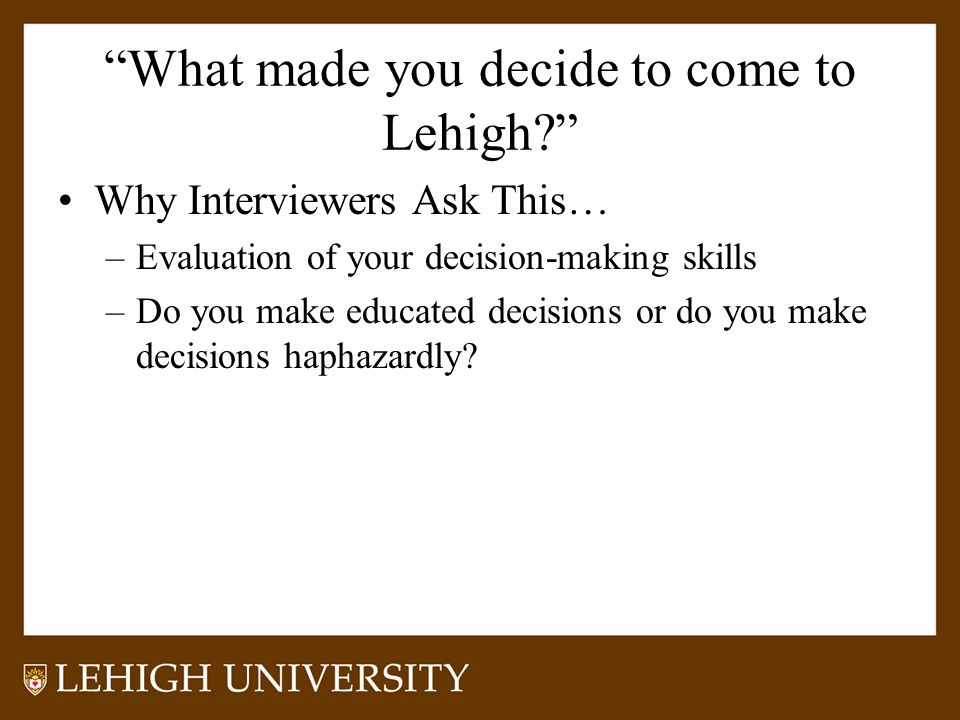 “What made you decide to come to Lehigh?”

• Why Interviewers Ask This…
– Evaluation of your decision-making skills
– Do you make educated decisions or do you make decisions haphazardly?

LEHIGH UNIVERSITY